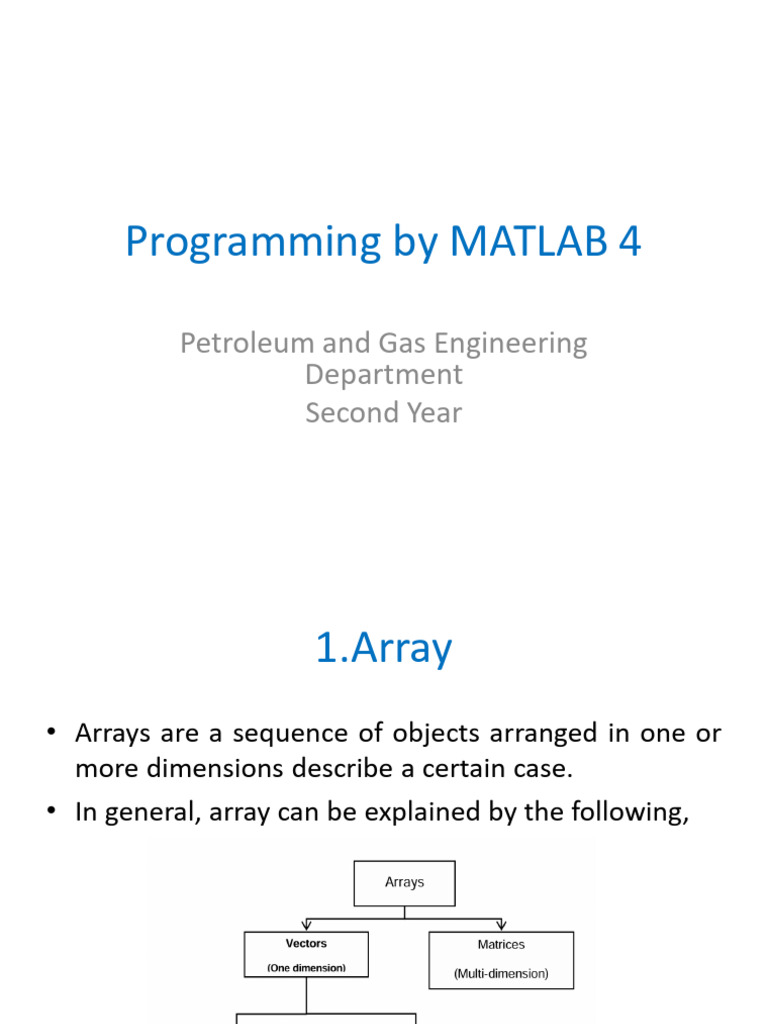 Programming by MATLAB 4

Petroleum and Gas Engineering Department
Second Year

1.Array

• Arrays are a sequence of objects arranged in one or more dimensions describe a certain case.
• In general, array can be explained by the following,

Arrays

Vectors
(One dimension)

Matrices
(Multi-dimension)